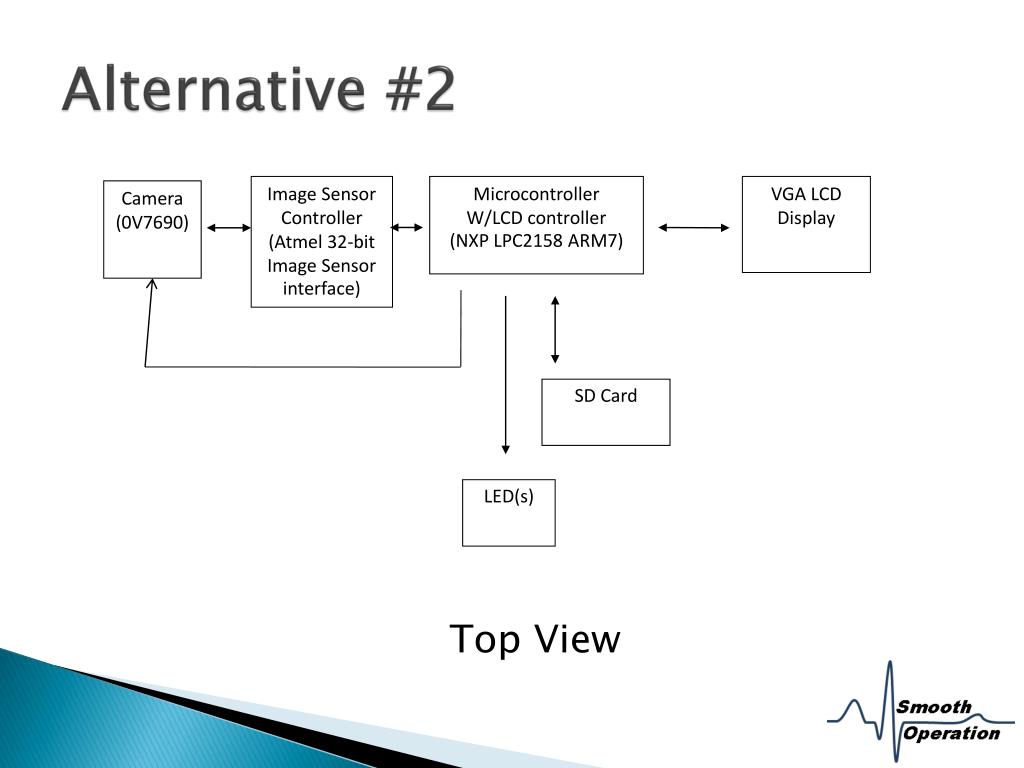 Alternative #2

Camera (0V7690)

Image Sensor Controller (Atmel 32-bit Image Sensor interface)

Microcontroller W/LCD controller (NXP LPC2158 ARM7)

VGA LCD Display

SD Card

LED(s)

Top View

Smooth Operation